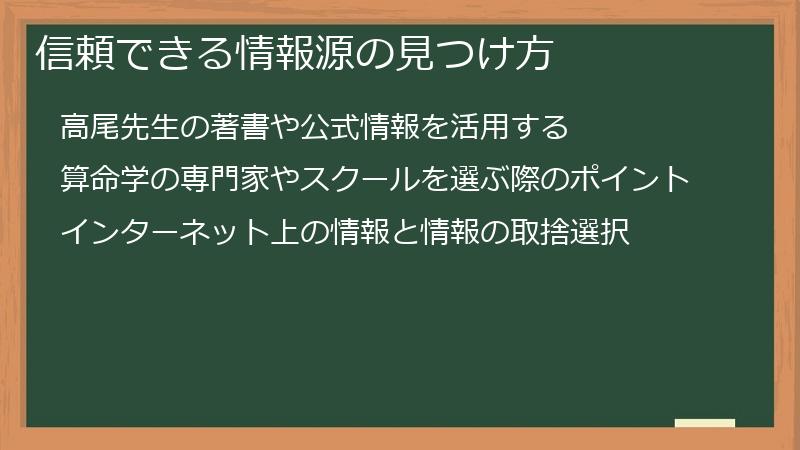 信頼できる情報源の見つけ方

高尾先生の著書や公式情報を活用する

算命学の専門家やスクールを選ぶ際のポイント

インターネット上の情報と情報の取捨選択